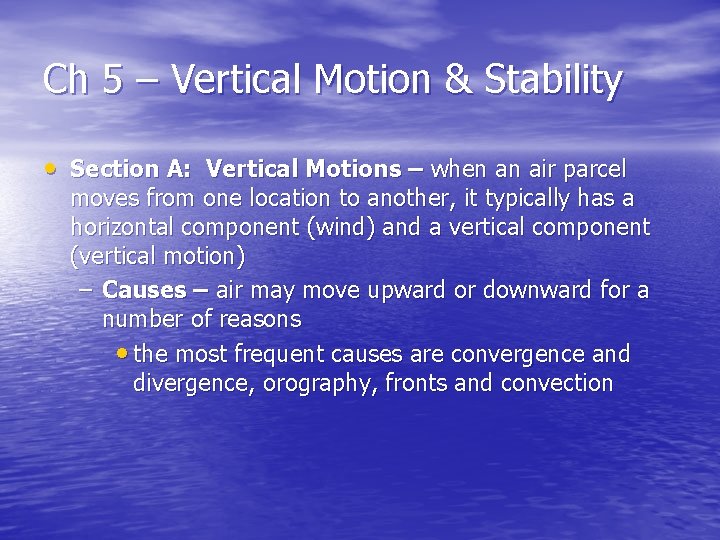 Ch 5 – Vertical Motion & Stability

• Section A: Vertical Motions – when an air parcel moves from one location to another, it typically has a horizontal component (wind) and a vertical component (vertical motion)

– Causes – air may move upward or downward for a number of reasons

• the most frequent causes are convergence and divergence, orography, fronts and convection